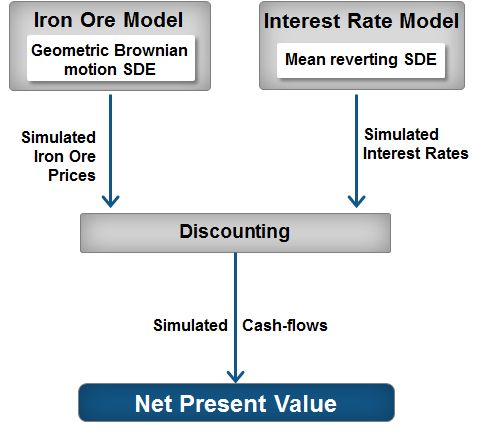 Iron Ore Model

Geometric Brownian motion SDE

Interest Rate Model

Mean reverting SDE

Simulated Iron Ore Prices

Simulated Interest Rates

Discounting

Simulated Cash-flows

Net Present Value